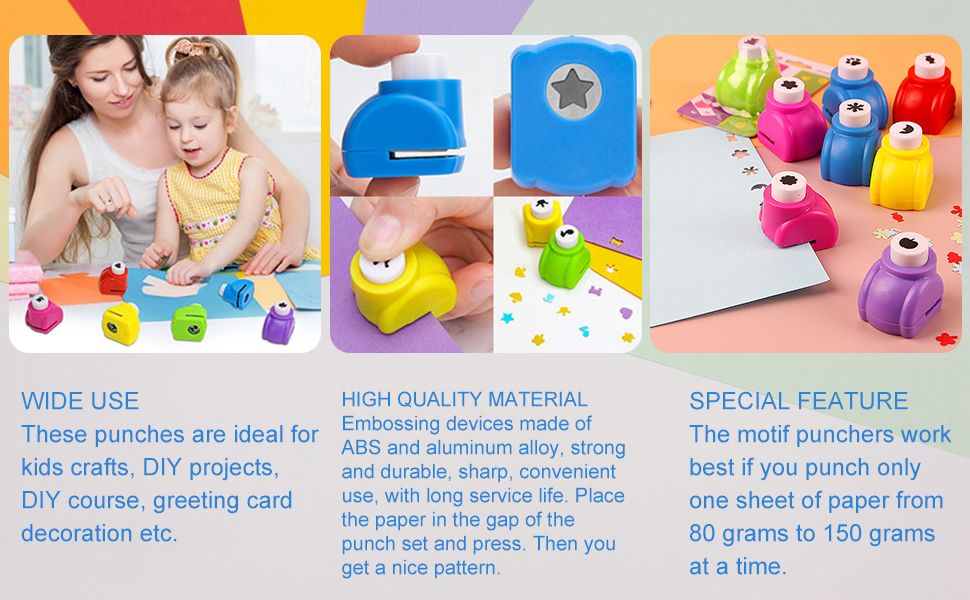 WIDE USE
These punches are ideal for kids crafts, DIY projects, DIY course, greeting card decoration etc.

HIGH QUALITY MATERIAL
Embossing devices made of ABS and aluminum alloy, strong and durable, sharp, convenient use, with long service life. Place the paper in the gap of the punch set and press. Then you get a nice pattern.

SPECIAL FEATURE
The motif punchers work best if you punch only one sheet of paper from 80 grams to 150 grams at a time.